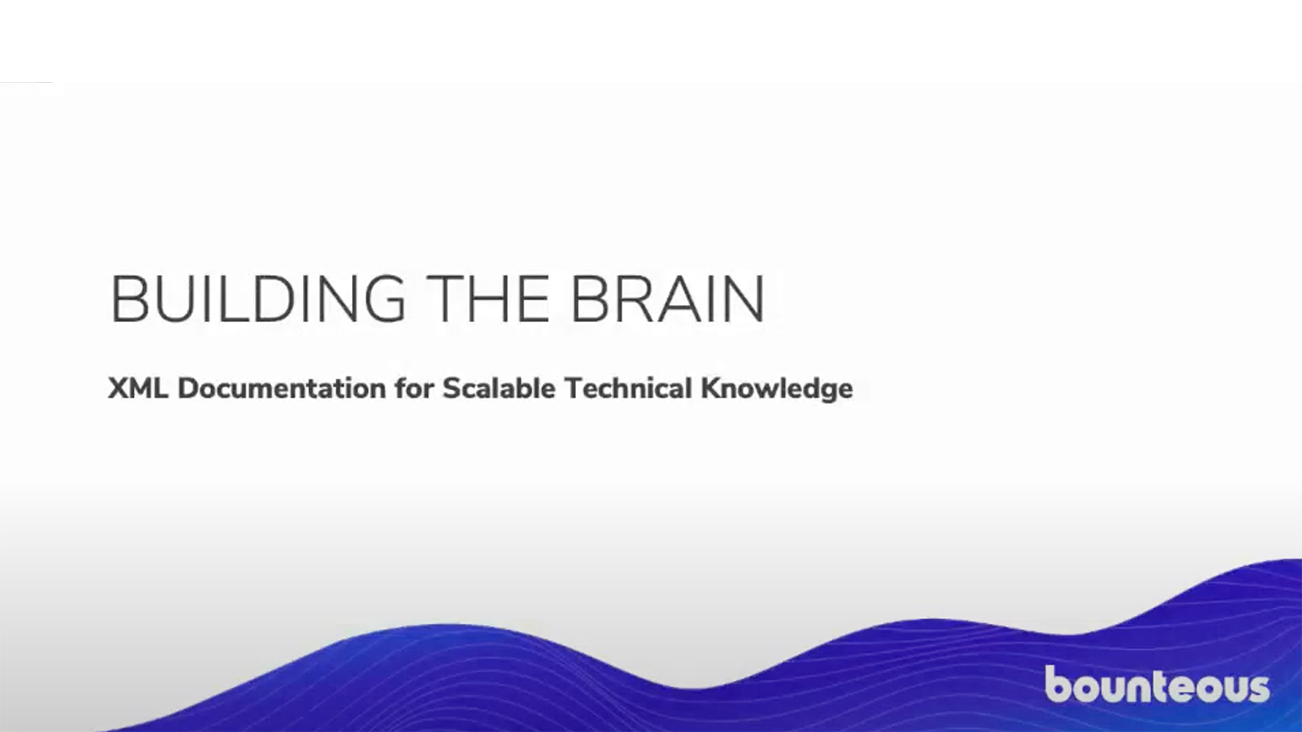 BUILDING THE BRAIN

XML Documentation for Scalable Technical Knowledge

bounteous